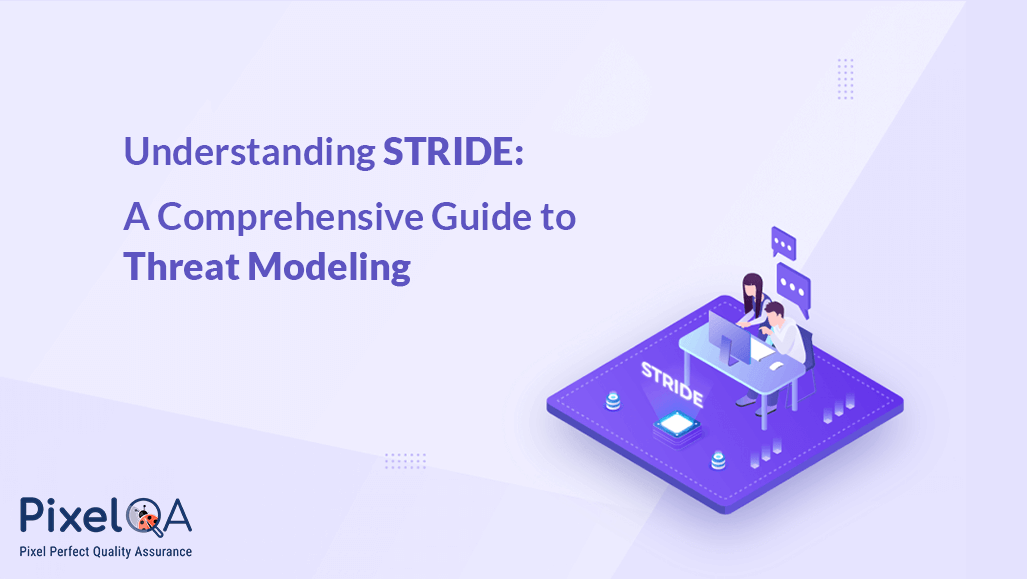 Understanding STRIDE:
A Comprehensive Guide to Threat Modeling

STRIDE

PixelQA
Pixel Perfect Quality Assurance